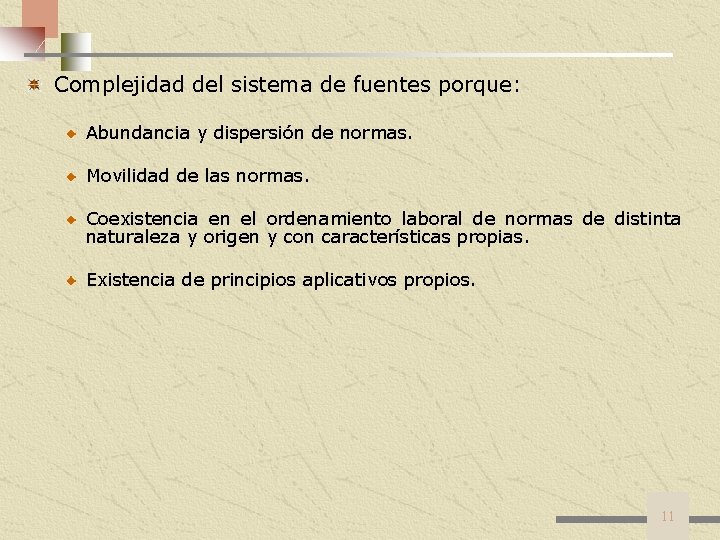 Complejidad del sistema de fuentes porque:

Abundancia y dispersión de normas.

Movilidad de las normas.

Coexistencia en el ordenamiento laboral de normas de distinta naturaleza y origen y con características propias.

Existencia de principios aplicativos propios.

11